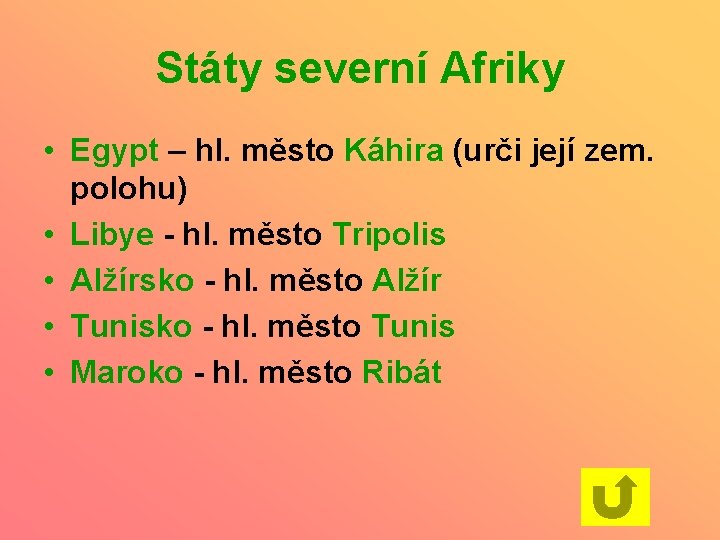 Státy severní Afriky

• Egypt – hl. město Káhira (urči její zem. polohu)
• Libye - hl. město Tripolis
• Alžírsko - hl. město Alžír
• Tunisko - hl. město Tunis
• Maroko - hl. město Ribát